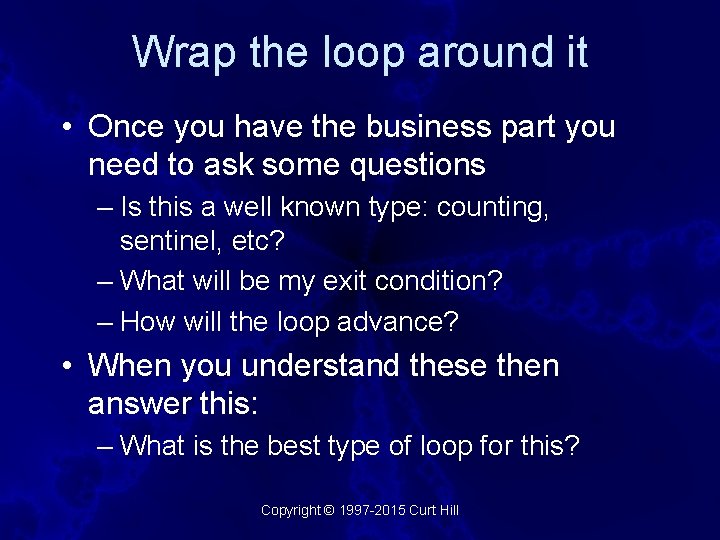 Wrap the loop around it

• Once you have the business part you need to ask some questions
– Is this a well known type: counting, sentinel, etc?
– What will be my exit condition?
– How will the loop advance?

• When you understand these then answer this:
– What is the best type of loop for this?

Copyright © 1997-2015 Curt Hill